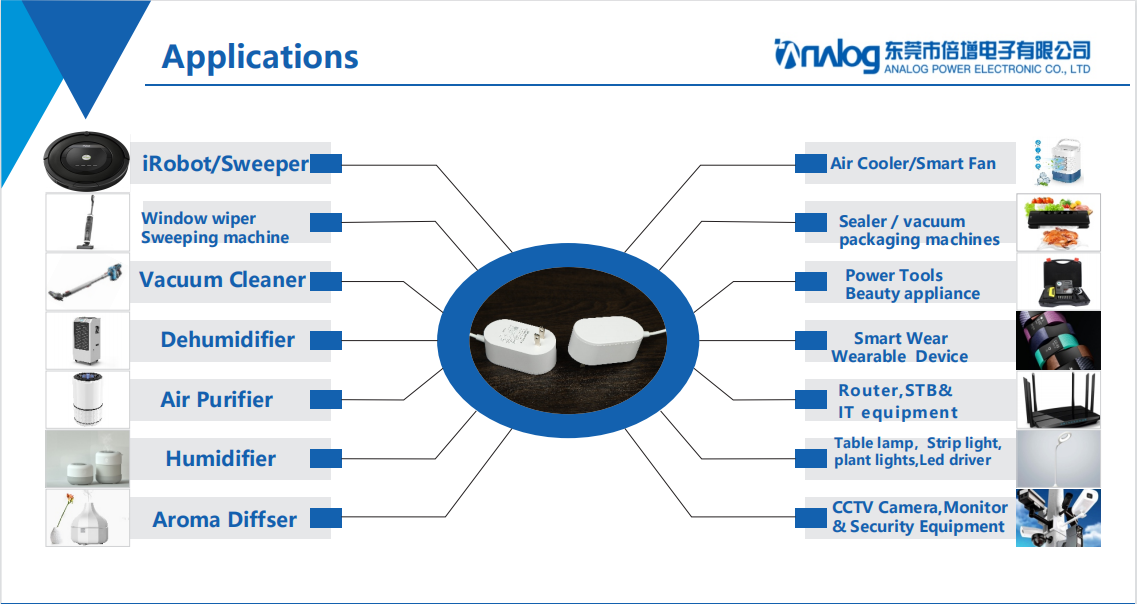 Applications

Analog 东莞市倍增电子有限公司
ANALOG POWER ELECTRONIC CO., LTD

iRobot/Sweeper

Window wiper
Sweeping machine

Vacuum Cleaner

Dehumidifier

Air Purifier

Humidifier

Aroma Diffser

Air Cooler/Smart Fan

Sealer / vacuum
packaging machines

Power Tools
Beauty appliance

Smart Wear
Wearable Device

Router,STB&
IT equipment

Table lamp, Strip light,
plant lights,Led driver

CCTV Camera,Monitor
& Security Equipment